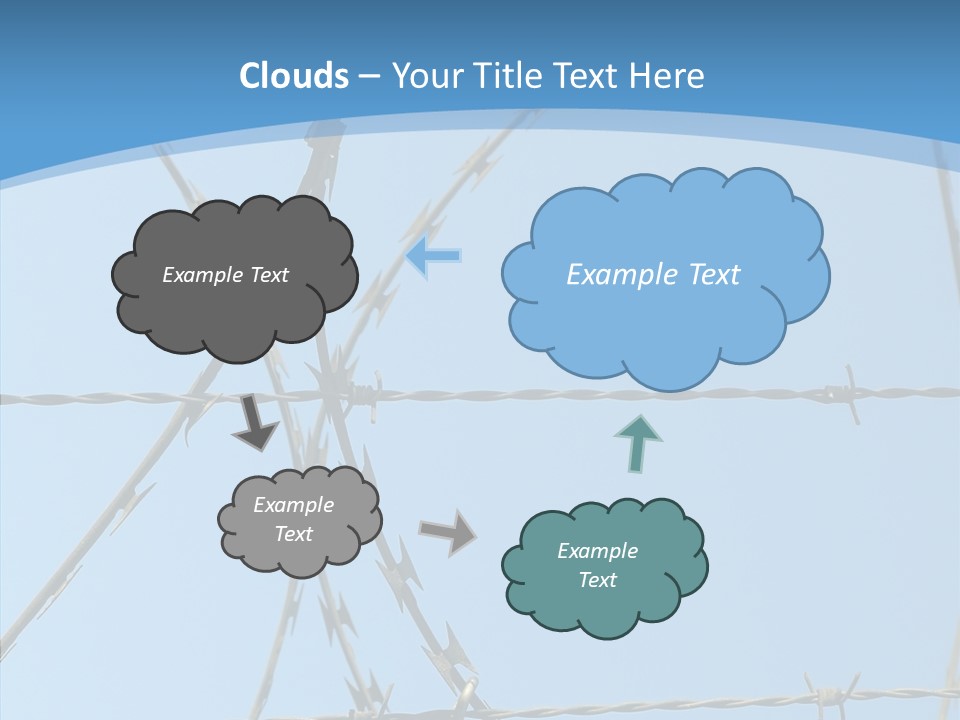 Clouds – Your Title Text Here

Example Text

Example Text

Example Text

Example Text